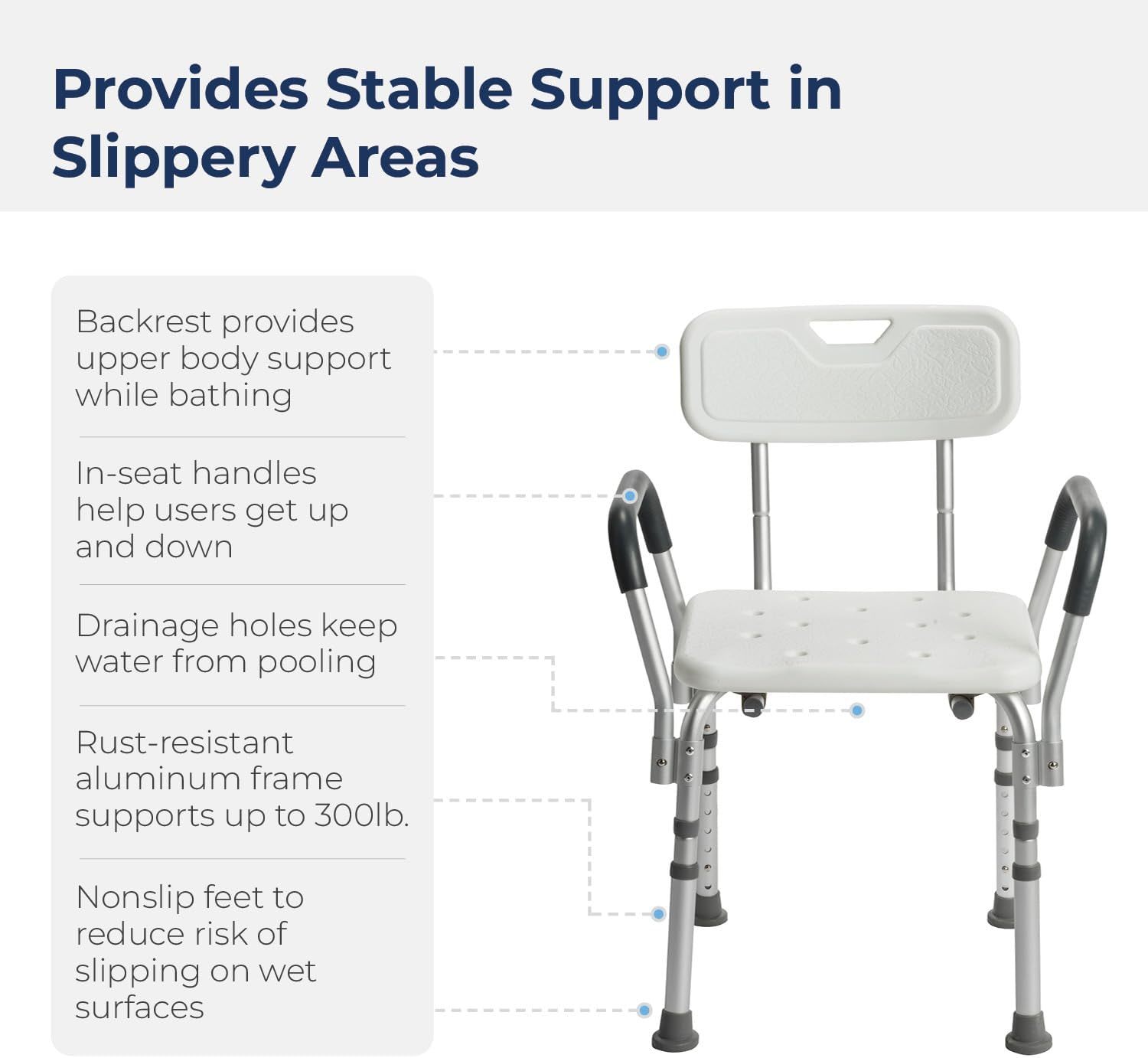 Provides Stable Support in Slippery Areas

Backrest provides upper body support while bathing

In-seat handles help users get up and down

Drainage holes keep water from pooling

Rust-resistant aluminum frame supports up to 300lb.

Nonslip feet to reduce risk of slipping on wet surfaces